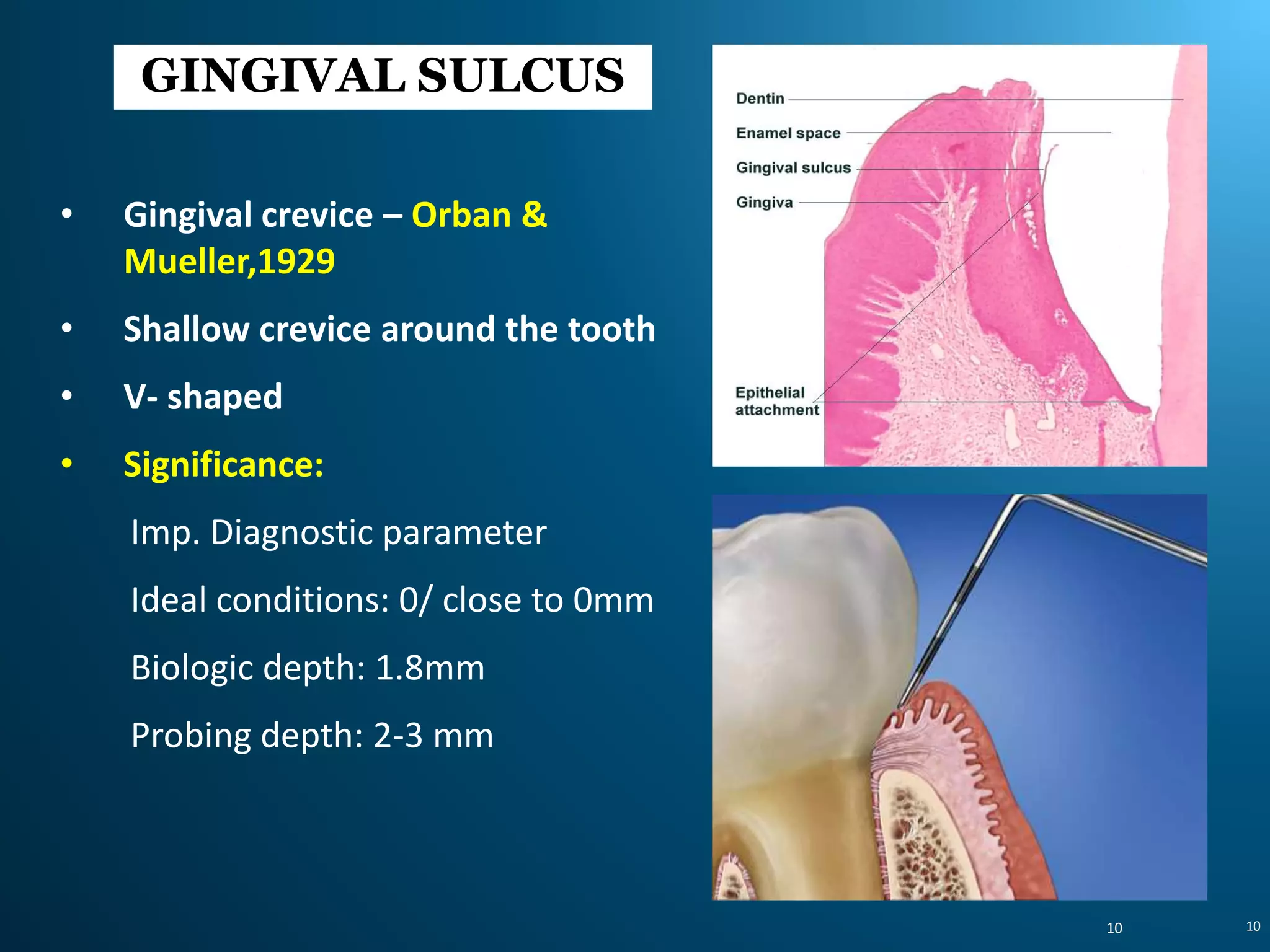 GINGIVAL SULCUS

• Gingival crevice – Orban & Mueller,1929

• Shallow crevice around the tooth

• V- shaped

• Significance:

Imp. Diagnostic parameter

Ideal conditions: 0/ close to 0mm

Biologic depth: 1.8mm

Probing depth: 2-3 mm

Dentin

Enamel space

Gingival sulcus

Gingiva

Epithelial attachment

10

10